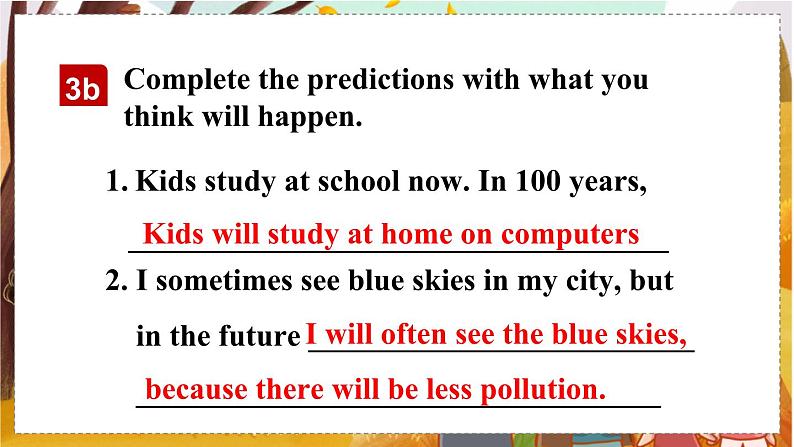 3b Complete the predictions with what you think will happen.

1. Kids study at school now. In 100 years, Kids will study at home on computers

2. I sometimes see blue skies in my city, but in the future I will often see the blue skies, because there will be less pollution.